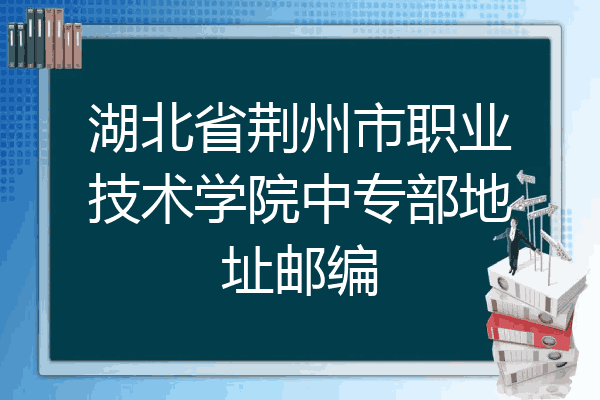 湖北省荆州市职业技术学院中专部地址邮编